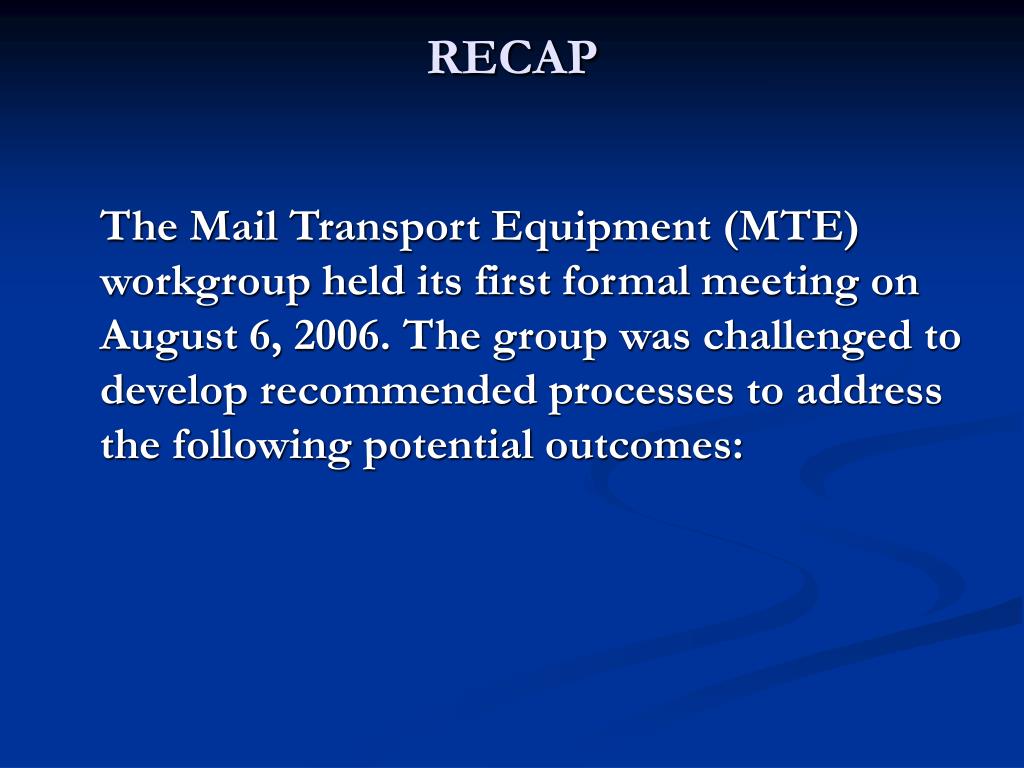 RECAP

The Mail Transport Equipment (MTE) workgroup held its first formal meeting on August 6, 2006. The group was challenged to develop recommended processes to address the following potential outcomes: